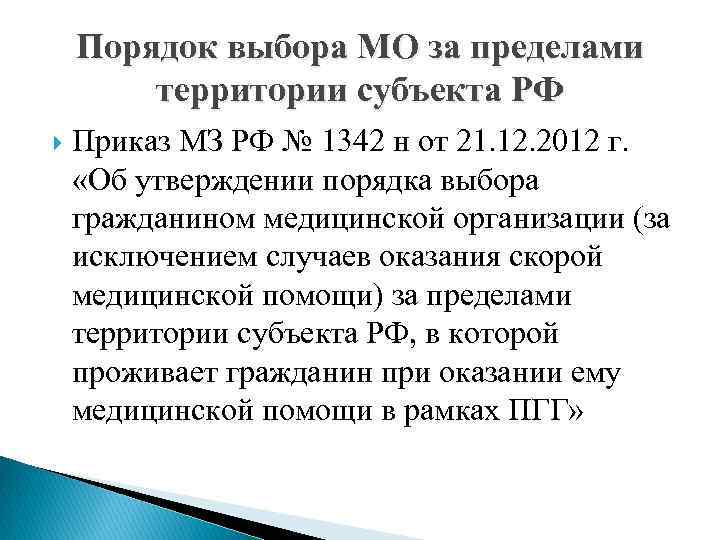 Порядок выбора МО за пределами территории субъекта РФ

Приказ МЗ РФ № 1342 н от 21.12.2012 г. «Об утверждении порядка выбора гражданином медицинской организации (за исключением случаев оказания скорой медицинской помощи) за пределами территории субъекта РФ, в которой проживает гражданин при оказании ему медицинской помощи в рамках ПГГ»